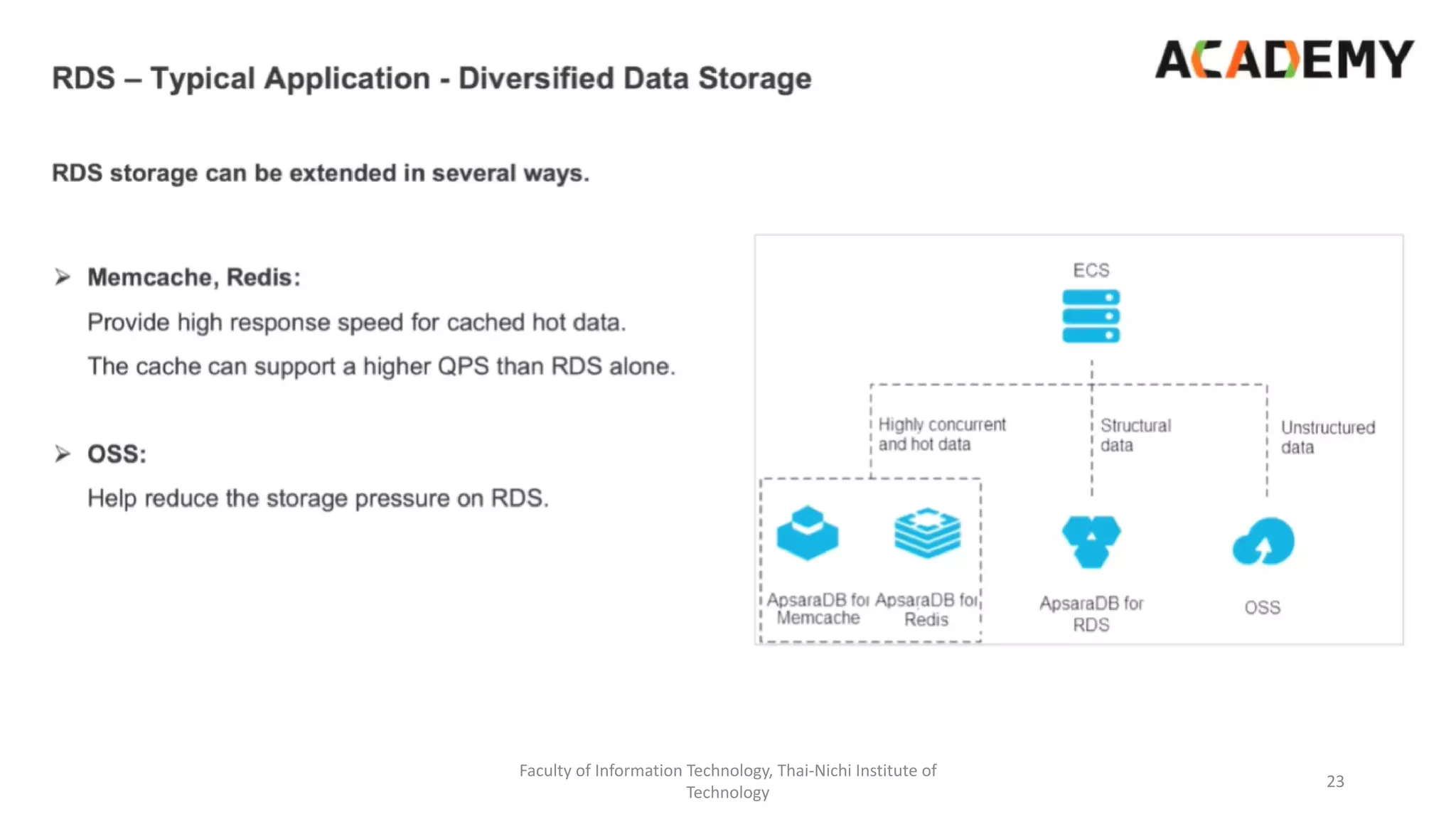 RDS – Typical Application - Diversified Data Storage

ACADEMY

RDS storage can be extended in several ways.

➢ Memcache, Redis:

Provide high response speed for cached hot data.

The cache can support a higher QPS than RDS alone.

➢ OSS:

Help reduce the storage pressure on RDS.

ECS

Highly concurrent and hot data

Structural data

Unstructured data

ApsaraDB for Memcache

ApsaraDB for Redis

ApsaraDB for RDS

OSS

Faculty of Information Technology, Thai-Nichi Institute of Technology

23